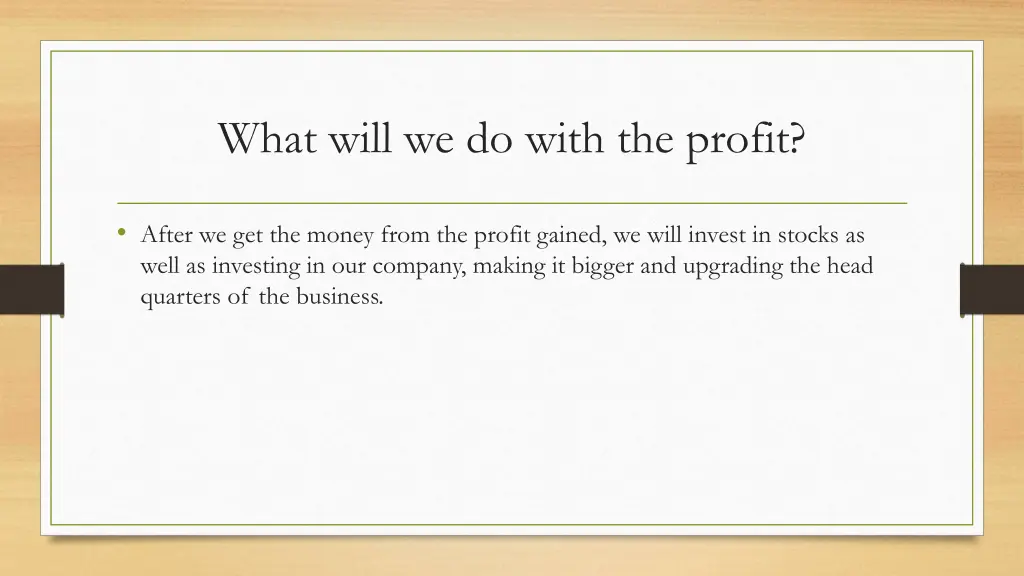 What will we do with the profit?

• After we get the money from the profit gained, we will invest in stocks as well as investing in our company, making it bigger and upgrading the head quarters of the business.